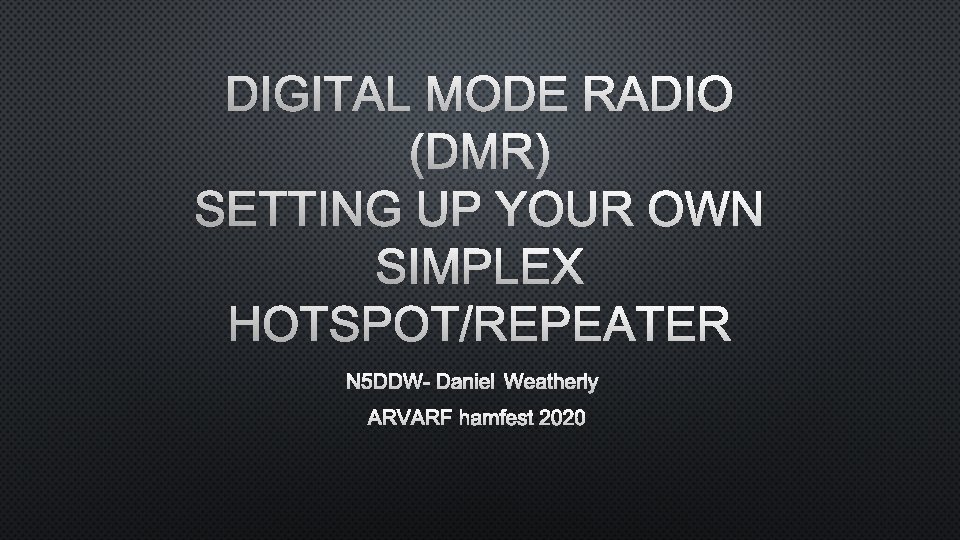 DIGITAL MODE RADIO (DMR)
SETTING UP YOUR OWN SIMPLEX HOTSPOT/REPEATER

N5DDW- Daniel Weatherly

ARVARF hamfest 2020